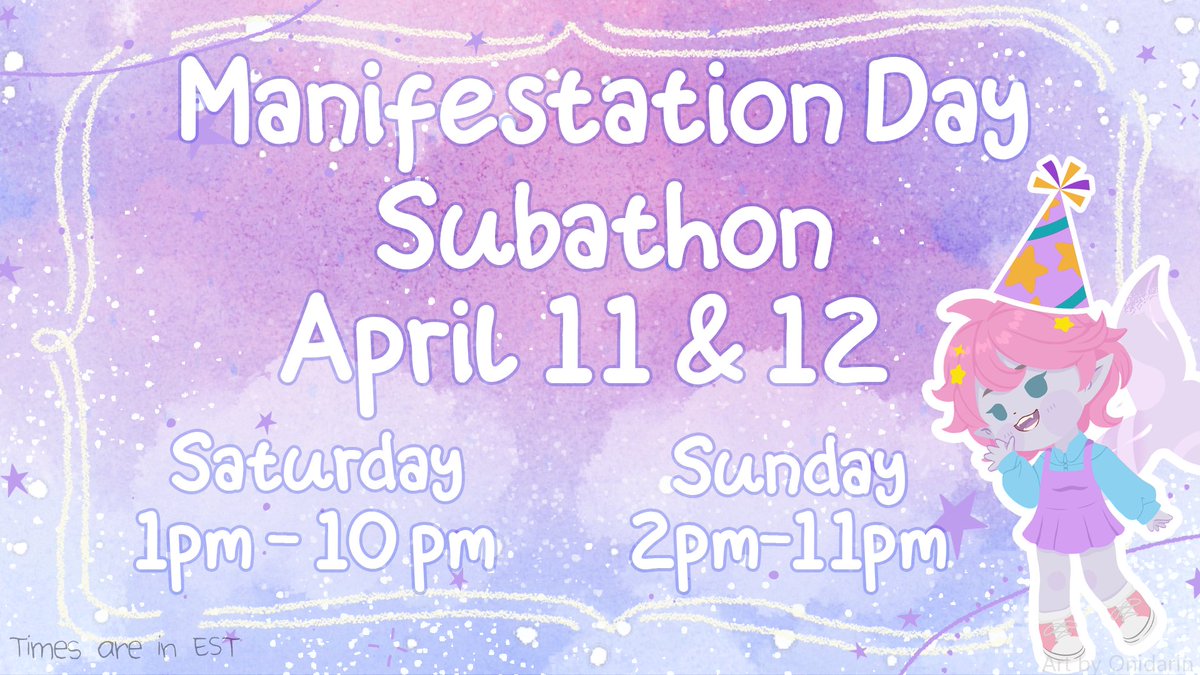 Manifestation Day
Subathon
April 11 & 12

Saturday
1pm - 10 pm

Sunday
2pm-11pm

Times are in EST

Art by Onidarin